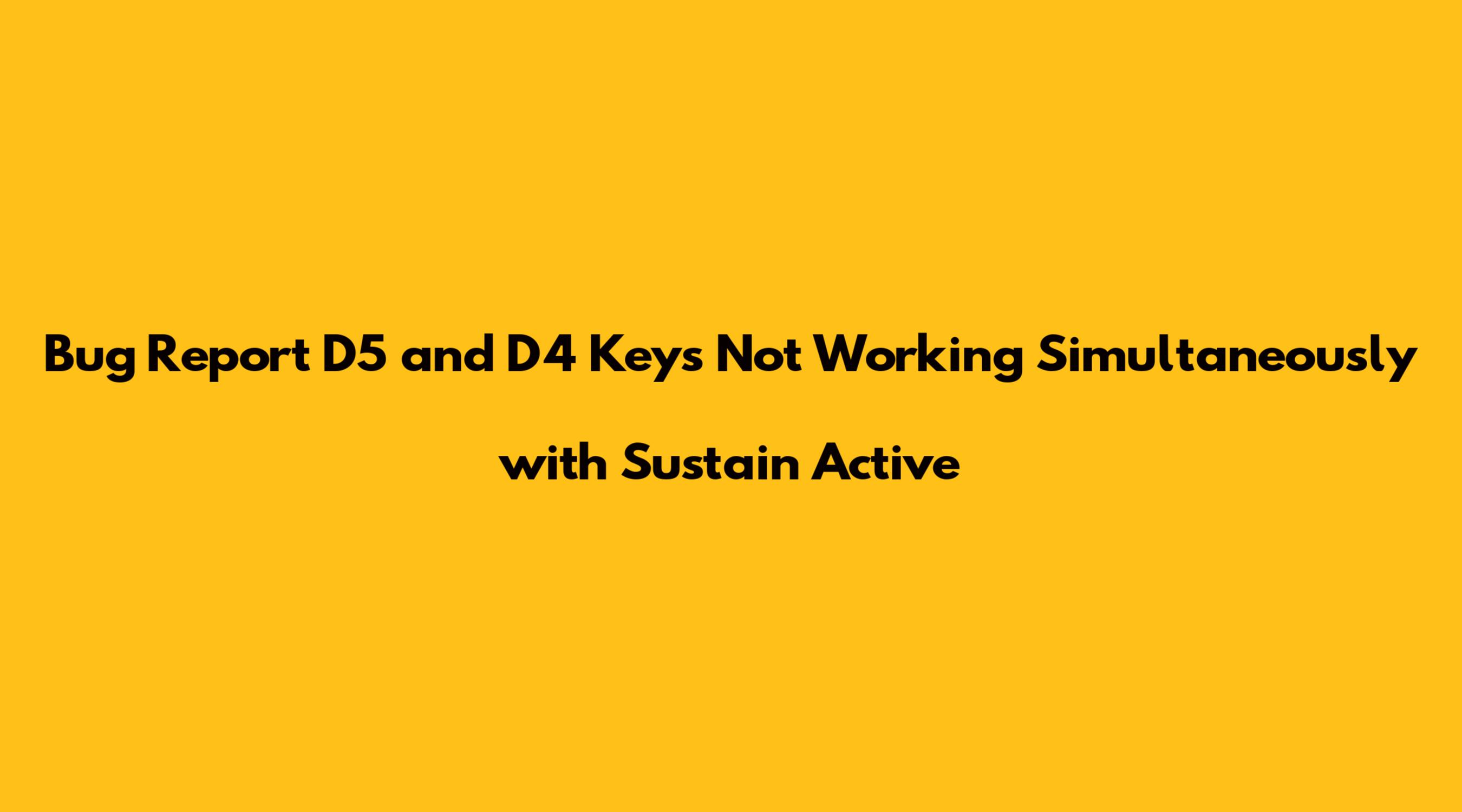 Bug Report D5 and D4 Keys Not Working Simultaneously with Sustain Active